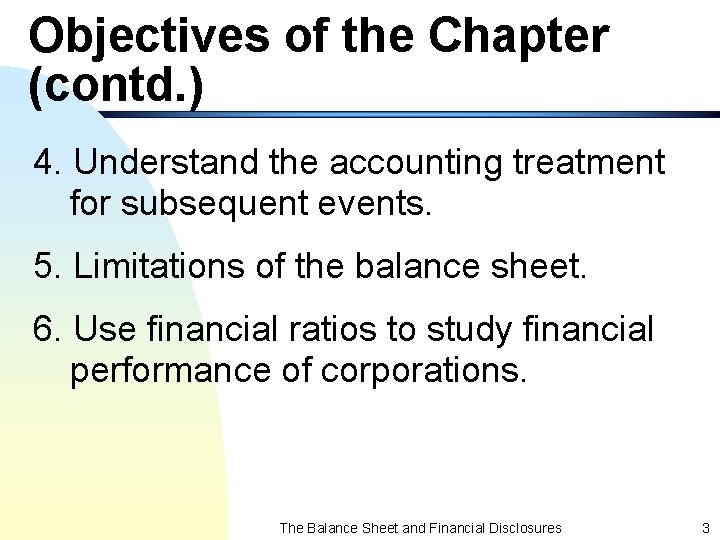 Objectives of the Chapter (contd.)

4. Understand the accounting treatment for subsequent events.

5. Limitations of the balance sheet.

6. Use financial ratios to study financial performance of corporations.

The Balance Sheet and Financial Disclosures

3